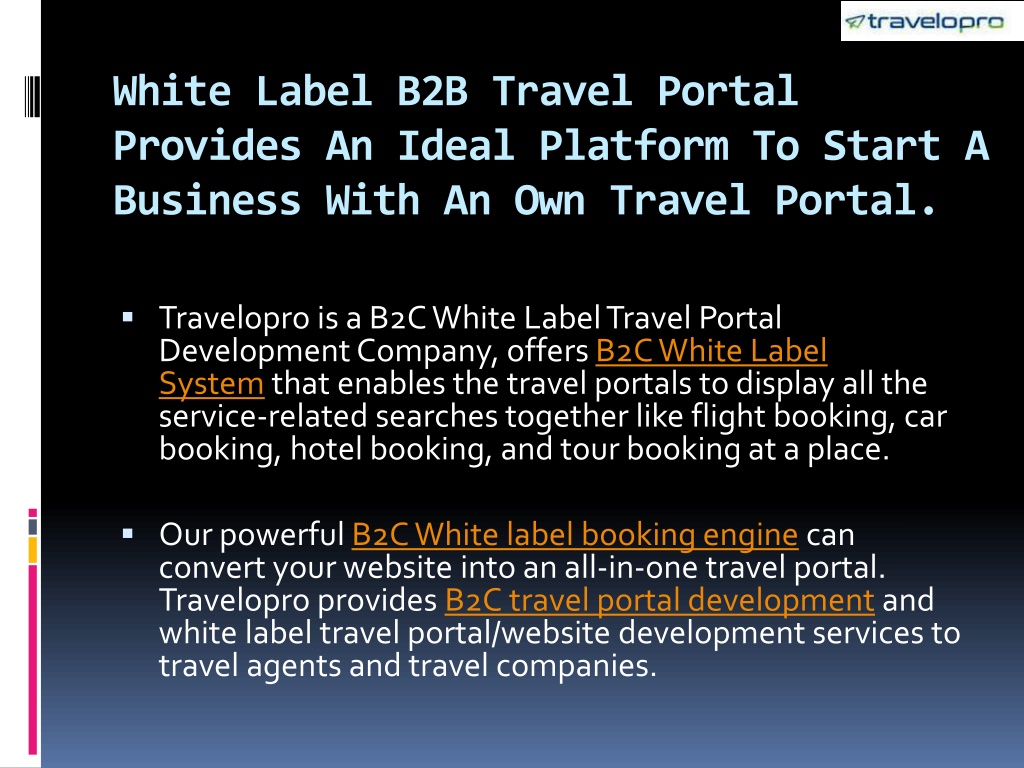 travelopro

White Label B2B Travel Portal Provides An Ideal Platform To Start A Business With An Own Travel Portal.

▪ Travelopro is a B2C White Label Travel Portal Development Company, offers B2C White Label System that enables the travel portals to display all the service-related searches together like flight booking, car booking, hotel booking, and tour booking at a place.

▪ Our powerful B2C White label booking engine can convert your website into an all-in-one travel portal. Travelopro provides B2C travel portal development and white label travel portal/website development services to travel agents and travel companies.